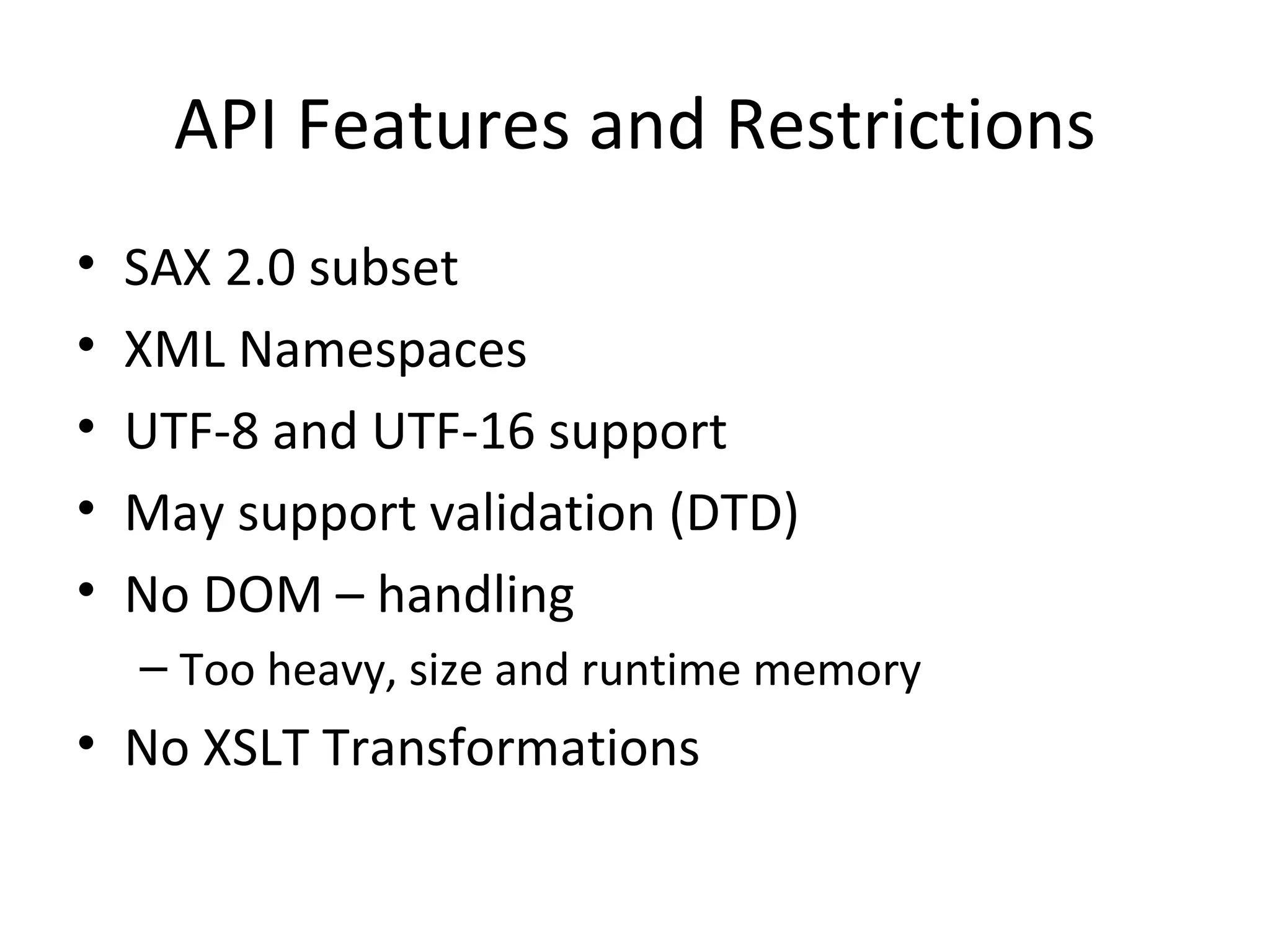 API Features and Restrictions

• SAX 2.0 subset
• XML Namespaces
• UTF-8 and UTF-16 support
• May support validation (DTD)
• No DOM – handling
  – Too heavy, size and runtime memory
• No XSLT Transformations